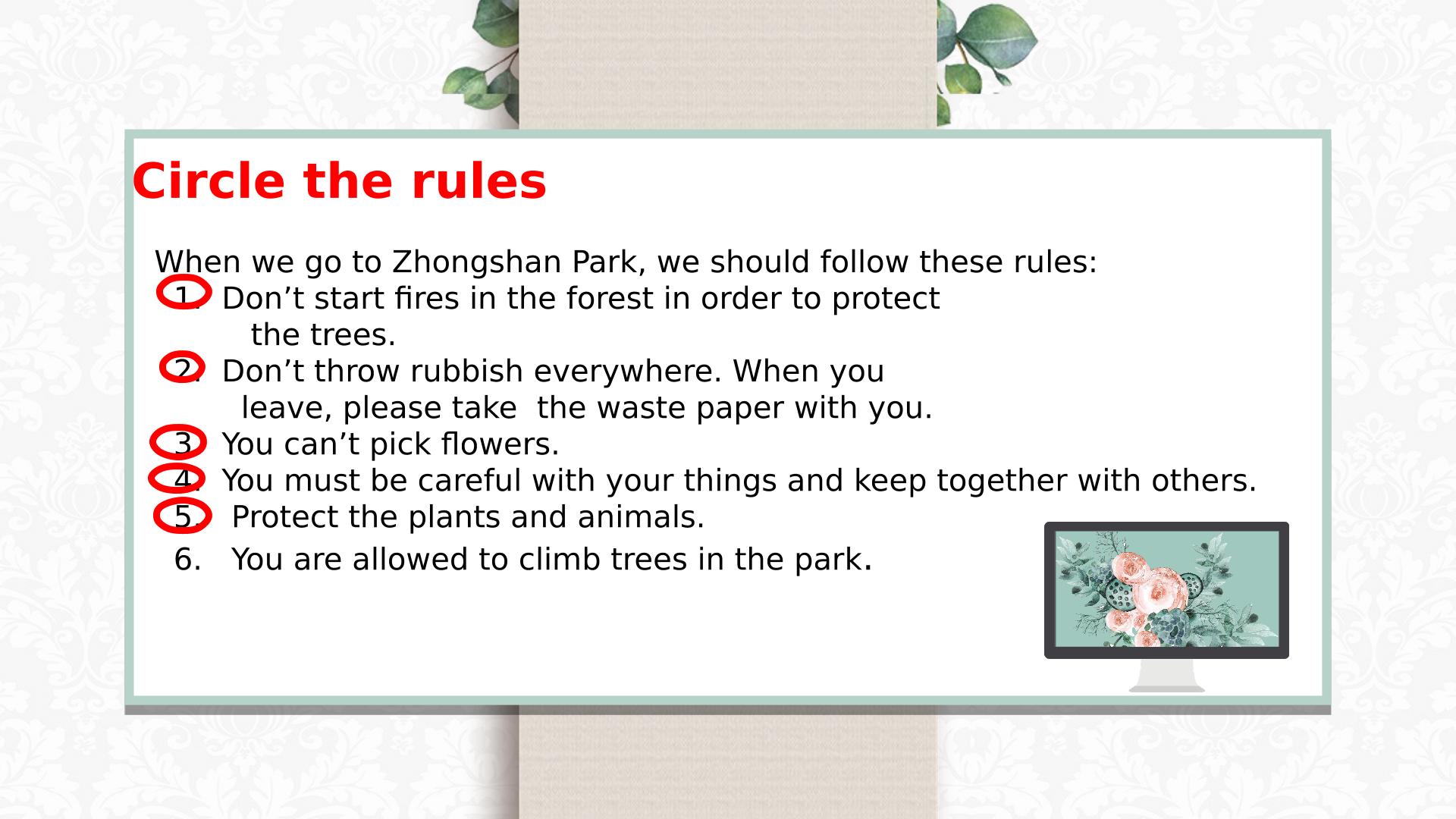 Circle the rules

When we go to Zhongshan Park, we should follow these rules:

1. Don’t start fires in the forest in order to protect the trees.
2. Don’t throw rubbish everywhere. When you leave, please take the waste paper with you.
3. You can’t pick flowers.
4. You must be careful with your things and keep together with others.
5. Protect the plants and animals.
6. You are allowed to climb trees in the park.